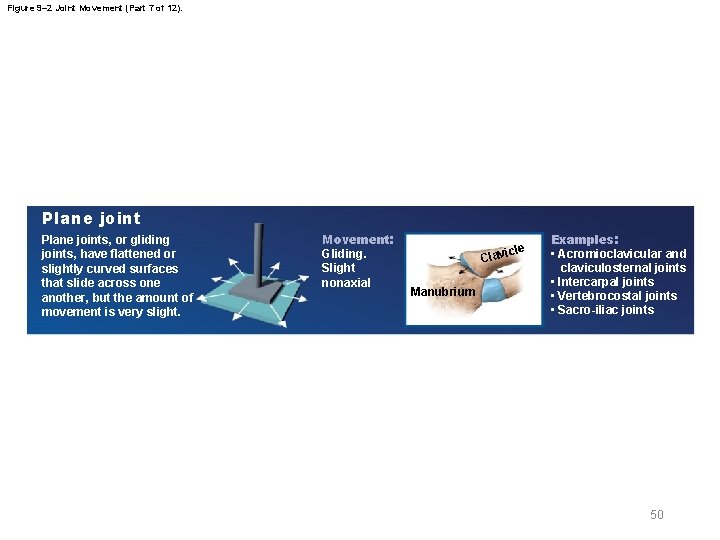 Figure 9–2 Joint Movement (Part 7 of 12).

Plane joint

Plane joints, or gliding joints, have flattened or slightly curved surfaces that slide across one another, but the amount of movement is very slight.

Movement:
Gliding. Slight nonaxial

Clavicle

Manubrium

Examples:
• Acromioclavicular and claviculosternal joints
• Intercarpal joints
• Vertebrocostal joints
• Sacro-iliac joints

50